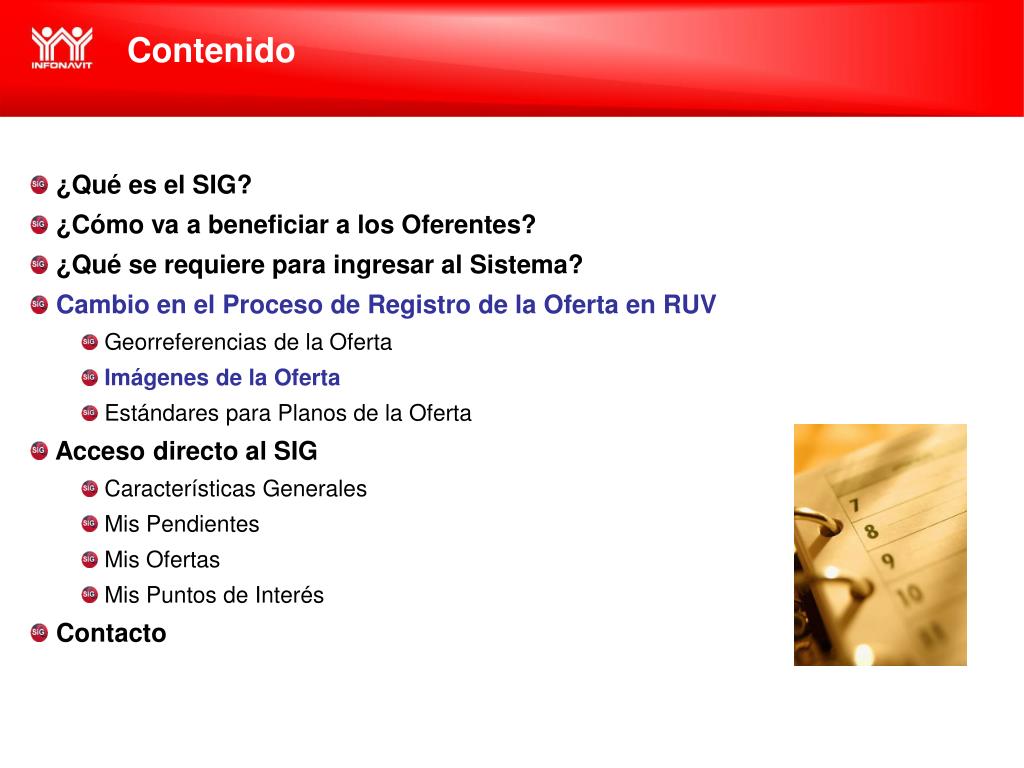 INFONAVIT

Contenido

SIG ¿Qué es el SIG?
SIG ¿Cómo va a beneficiar a los Oferentes?
SIG ¿Qué se requiere para ingresar al Sistema?
SIG Cambio en el Proceso de Registro de la Oferta en RUV
SIG Georreferencias de la Oferta
SIG Imágenes de la Oferta
SIG Estándares para Planos de la Oferta
SIG Acceso directo al SIG
SIG Características Generales
SIG Mis Pendientes
SIG Mis Ofertas
SIG Mis Puntos de Interés
SIG Contacto

7
8
9
10
11